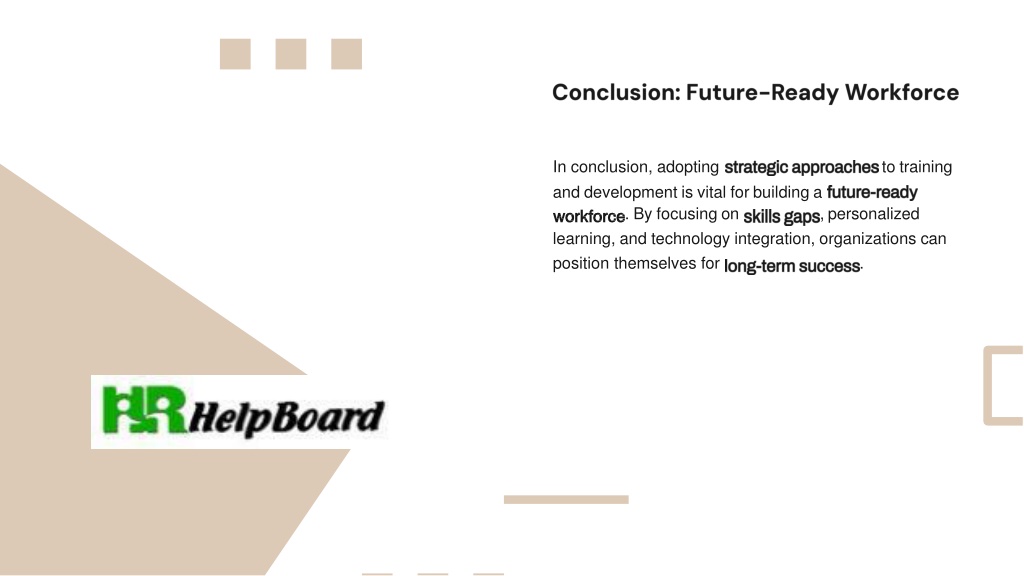 Conclusion: Future-Ready Workforce

In conclusion, adopting strategic approaches to training and development is vital for building a future-ready workforce. By focusing on skills gaps, personalized learning, and technology integration, organizations can position themselves for long-term success.

HR HelpBoard